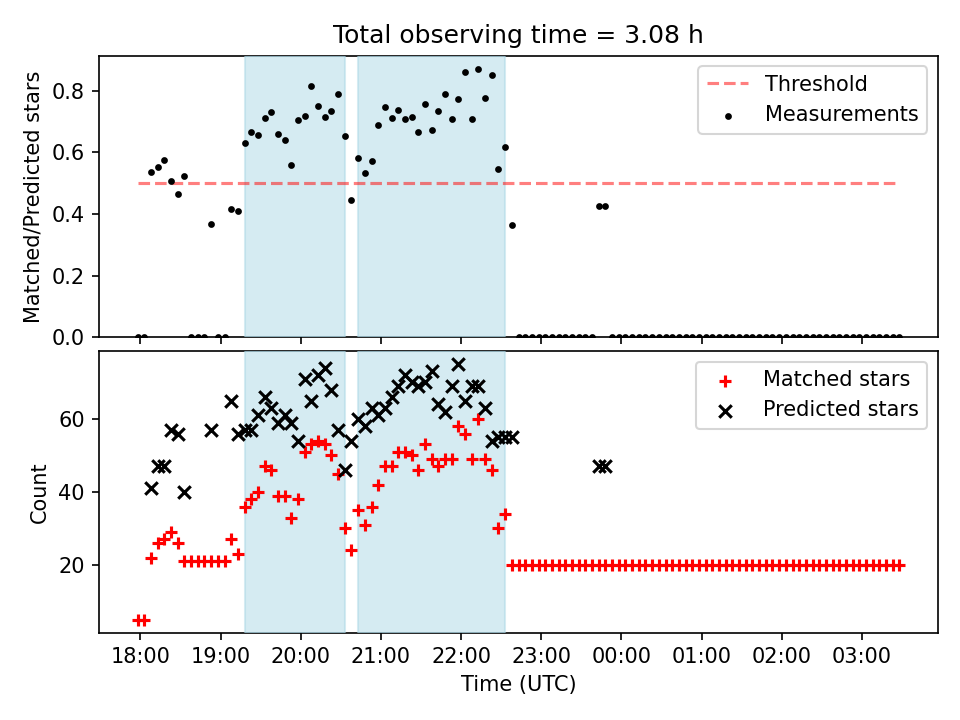 Total observing time = 3.08 h

Matched/Predicted stars

0.8
0.6
0.4
0.2
0.0

Threshold
Measurements

Count

60
40
20

Matched stars
Predicted stars

18:00 19:00 20:00 21:00 22:00 23:00 00:00 01:00 02:00 03:00

Time (UTC)